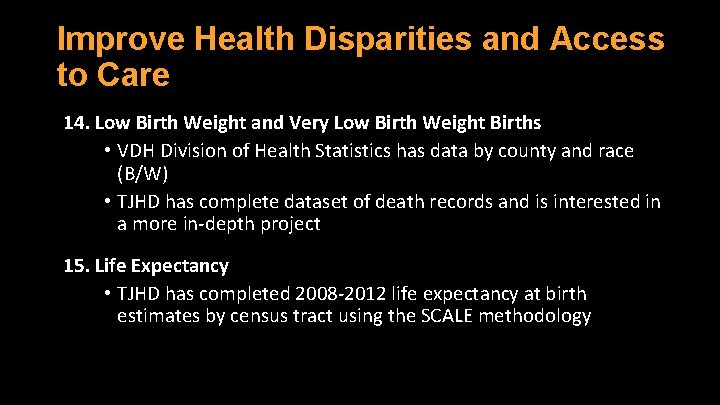 Improve Health Disparities and Access to Care

14. Low Birth Weight and Very Low Birth Weight Births

• VDH Division of Health Statistics has data by county and race (B/W)

• TJHD has complete dataset of death records and is interested in a more in-depth project

15. Life Expectancy

• TJHD has completed 2008-2012 life expectancy at birth estimates by census tract using the SCALE methodology